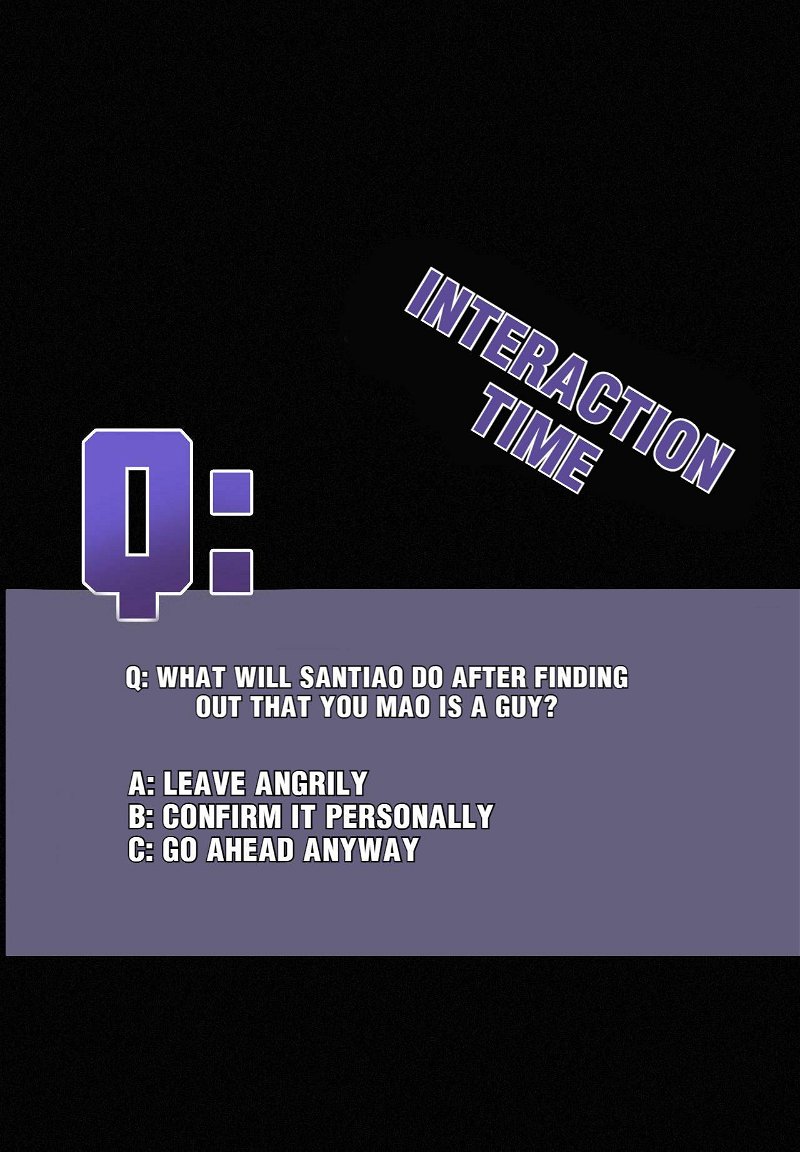 INTERACTION TIME

Q:

Q: WHAT WILL SANTIAO DO AFTER FINDING OUT THAT YOU MAO IS A GUY?

A: LEAVE ANGRILY
B: CONFIRM IT PERSONALLY
C: GO AHEAD ANYWAY